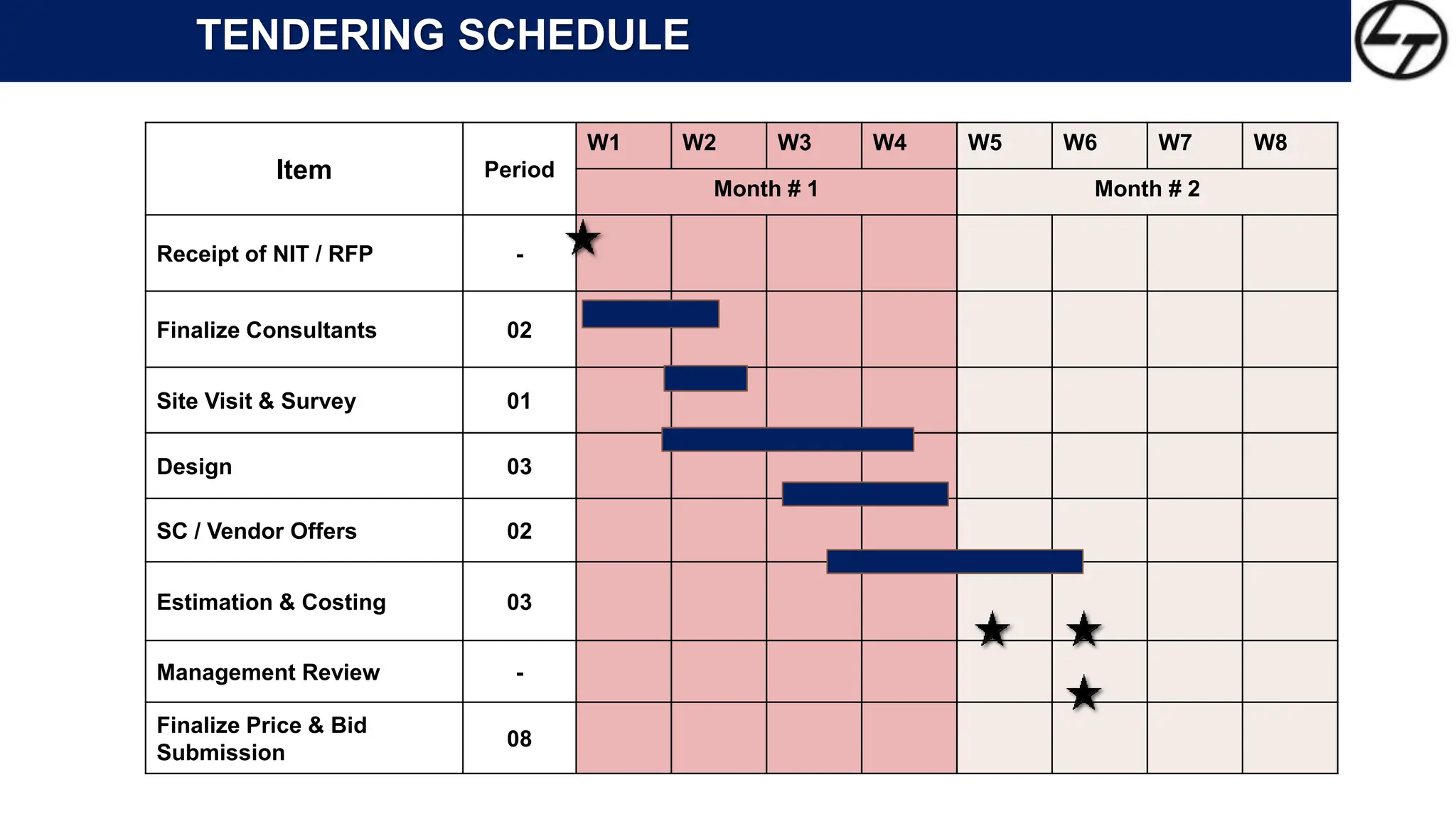 TENDERING SCHEDULE

| Item | Period | W1 | W2 | W3 | W4 | W5 | W6 | W7 | W8 |
|---|---|---|---|---|---|---|---|---|---|
| | | Month # 1 | | | | Month # 2 | | | |
| Receipt of NIT / RFP | - | | | | | | | | |
| Finalize Consultants | 02 | | | | | | | | |
| Site Visit & Survey | 01 | | | | | | | | |
| Design | 03 | | | | | | | | |
| SC / Vendor Offers | 02 | | | | | | | | |
| Estimation & Costing | 03 | | | | | | | | |
| Management Review | - | | | | | | | | |
| Finalize Price & Bid Submission | 08 | | | | | | | | |